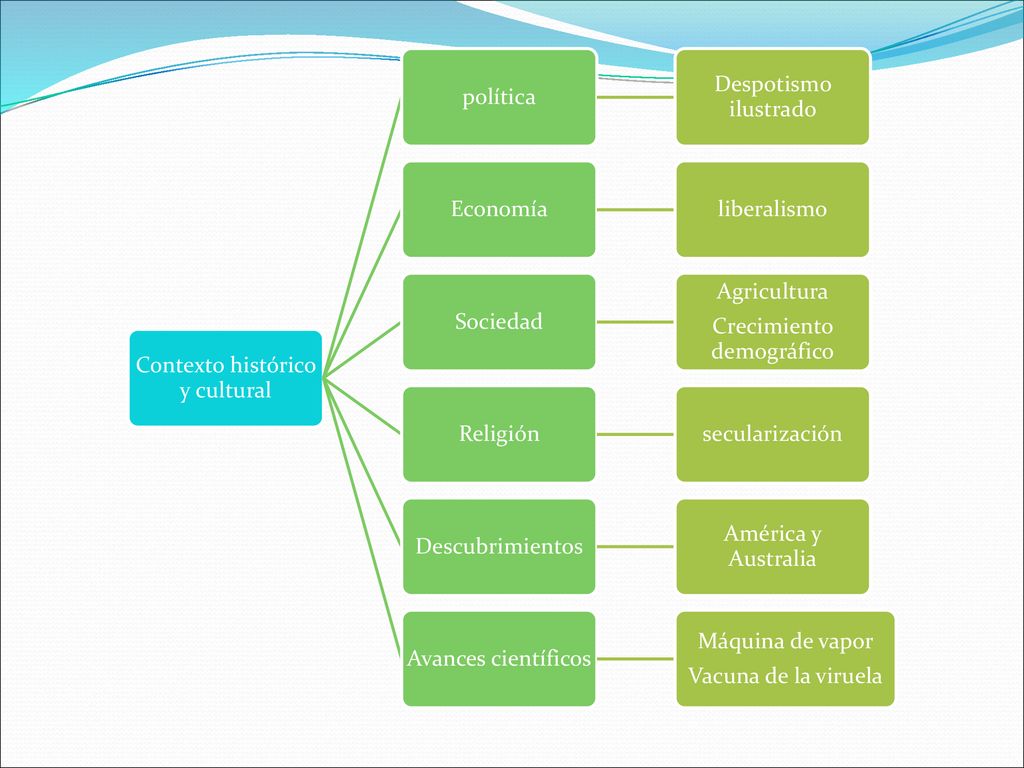 Contexto histórico y cultural

política

Despotismo ilustrado

Economía

liberalismo

Sociedad

Agricultura

Crecimiento demográfico

Religión

secularización

Descubrimientos

América y Australia

Avances científicos

Máquina de vapor

Vacuna de la viruela